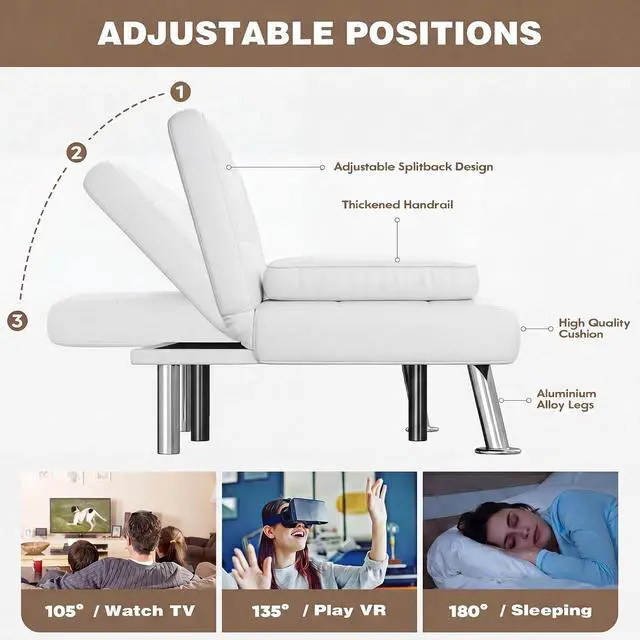 ADJUSTABLE POSITIONS

1

2

3

Adjustable Splitback Design

Thickened Handrail

High Quality Cushion

Aluminium Alloy Legs

105° / Watch TV

135° / Play VR

180° / Sleeping